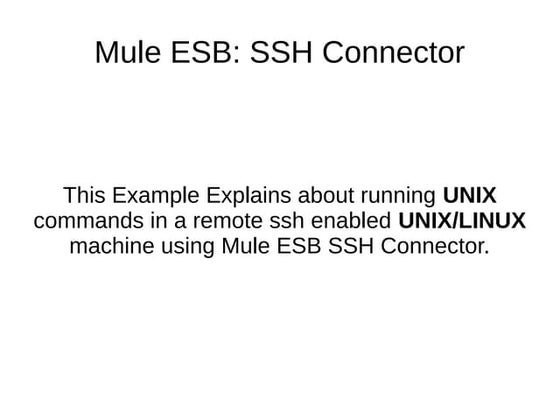 Mule ESB: SSH Connector

This Example Explains about running UNIX commands in a remote ssh enabled UNIX/LINUX machine using Mule ESB SSH Connector.